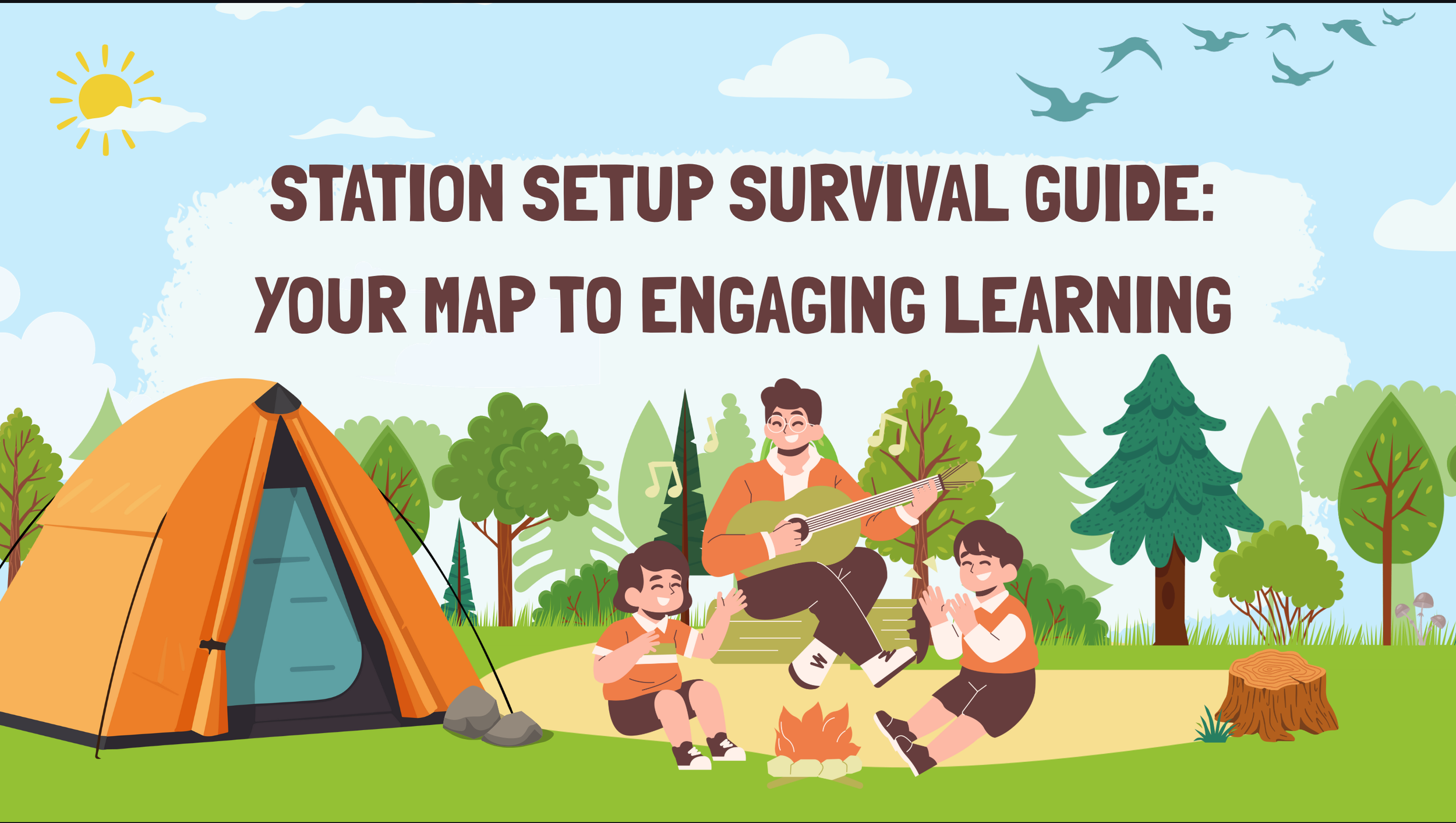 STATION SETUP SURVIVAL GUIDE:
YOUR MAP TO ENGAGING LEARNING